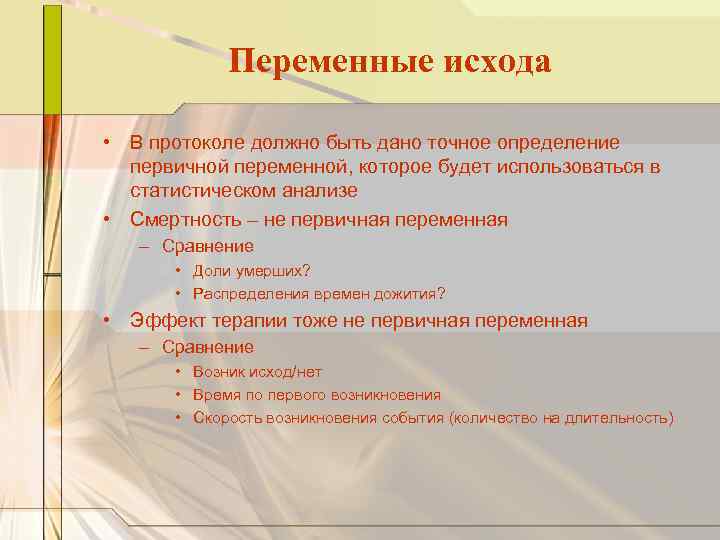 Переменные исхода

• В протоколе должно быть дано точное определение первичной переменной, которое будет использоваться в статистическом анализе
• Смертность – не первичная переменная
– Сравнение
• Доли умерших?
• Распределения времен дожития?
• Эффект терапии тоже не первичная переменная
– Сравнение
• Возник исход/нет
• Время по первого возникновения
• Скорость возникновения события (количество на длительность)